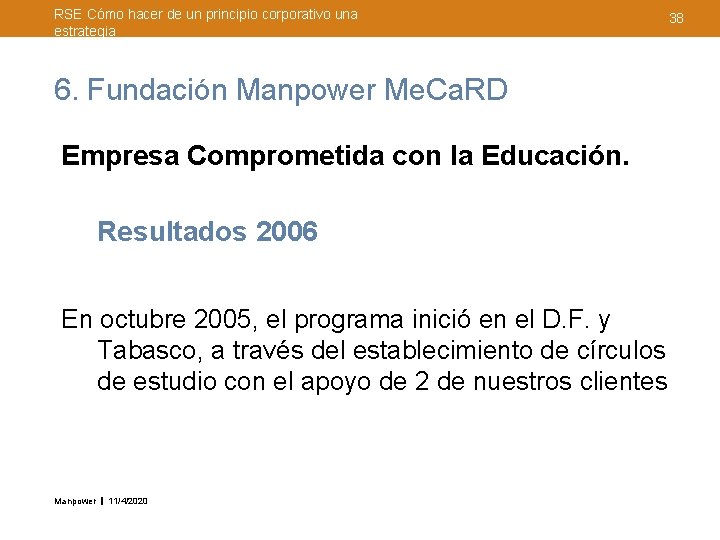 RSE Cómo hacer de un principio corporativo una estrategia

38

6. Fundación Manpower MeCaRD

Empresa Comprometida con la Educación.

Resultados 2006

En octubre 2005, el programa inició en el D.F. y Tabasco, a través del establecimiento de círculos de estudio con el apoyo de 2 de nuestros clientes

Manpower | 11/4/2020